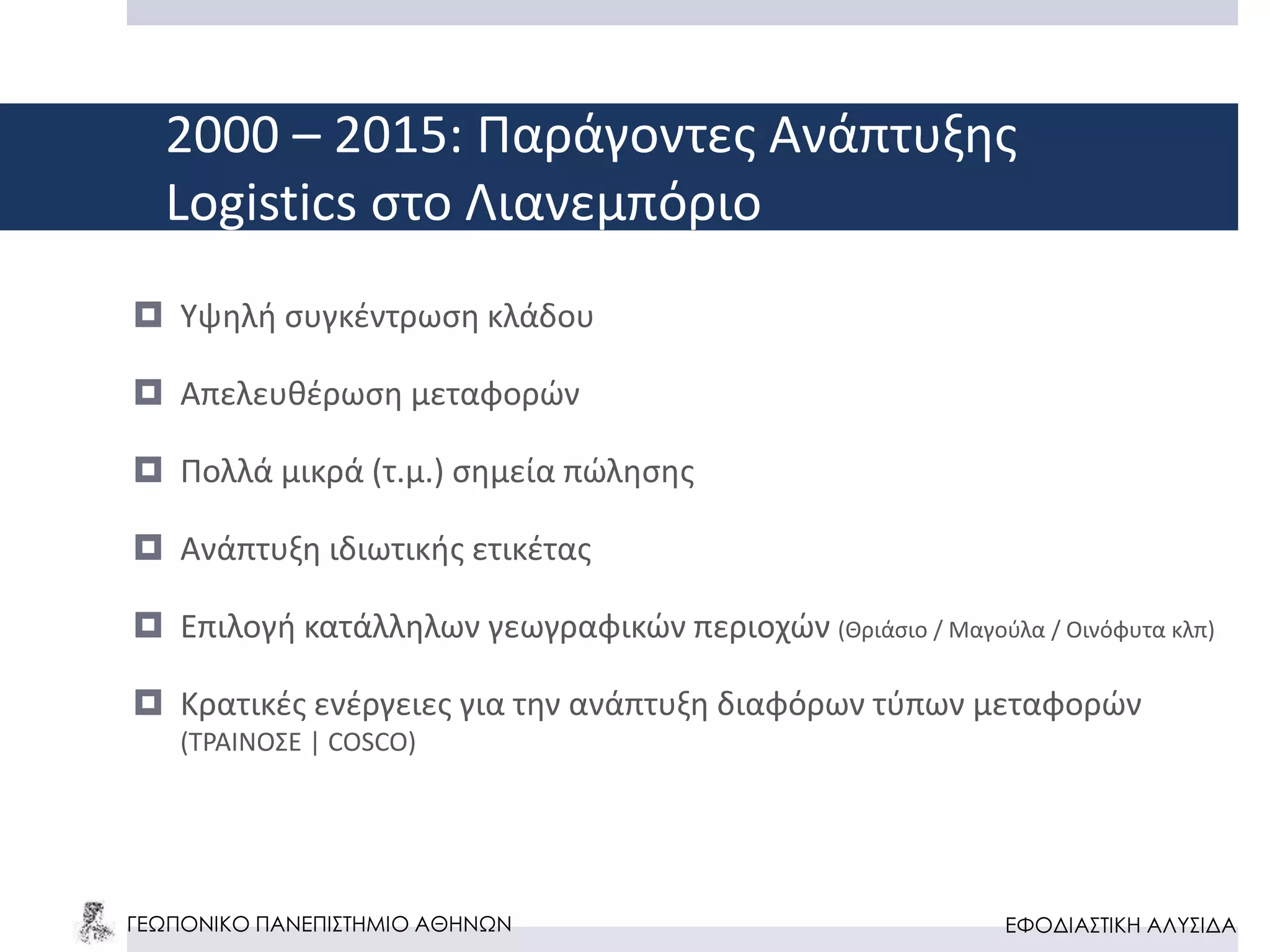 2000 – 2015: Παράγοντες Ανάπτυξης Logistics στο Λιανεμπόριο

Υψηλή συγκέντρωση κλάδου

Απελευθέρωση μεταφορών

Πολλά μικρά (τ.μ.) σημεία πώλησης

Ανάπτυξη ιδιωτικής ετικέτας

Επιλογή κατάλληλων γεωγραφικών περιοχών (Θριάσιο / Μαγούλα / Οινόφυτα κλπ)

Κρατικές ενέργειες για την ανάπτυξη διαφόρων τύπων μεταφορών (ΤΡΑΙΝΟΣΕ | COSCO)

ΓΕΩΠΟΝΙΚΟ ΠΑΝΕΠΙΣΤΗΜΙΟ ΑΘΗΝΩΝ

ΕΦΟΔΙΑΣΤΙΚΗ ΑΛΥΣΙΔΑ